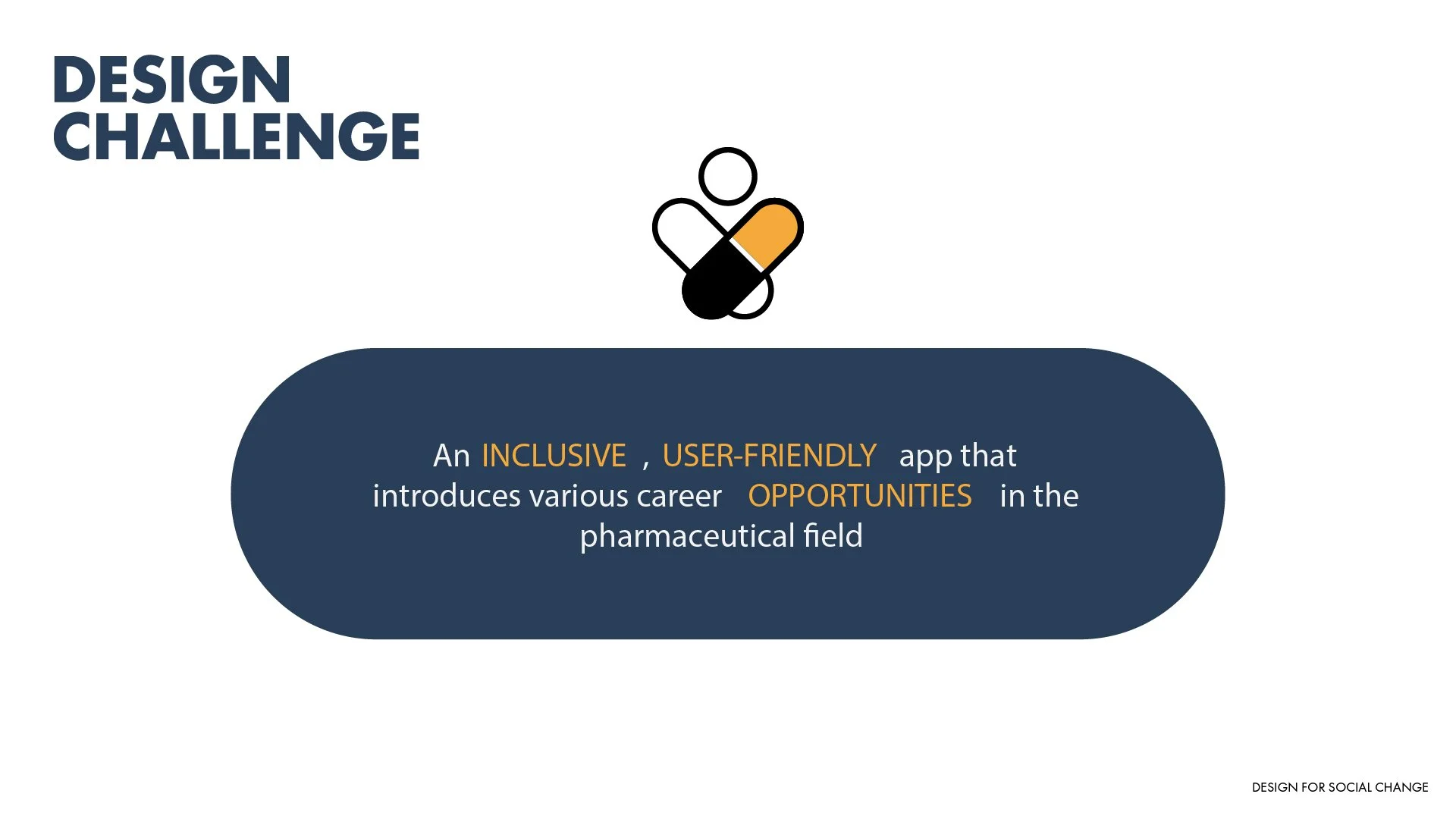 DESIGN CHALLENGE

An INCLUSIVE , USER-FRIENDLY app that introduces various career OPPORTUNITIES in the pharmaceutical field

DESIGN FOR SOCIAL CHANGE